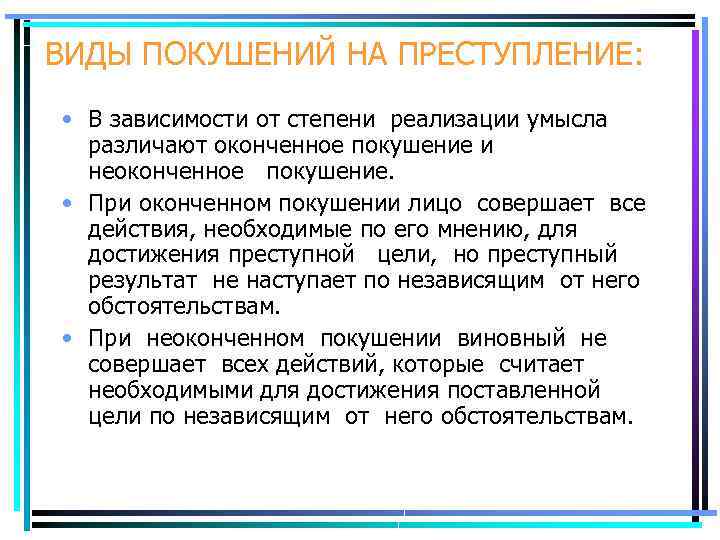 ВИДЫ ПОКУШЕНИЙ НА ПРЕСТУПЛЕНИЕ:

• В зависимости от степени реализации умысла различают оконченное покушение и неоконченное покушение.

• При оконченном покушении лицо совершает все действия, необходимые по его мнению, для достижения преступной цели, но преступный результат не наступает по независящим от него обстоятельствам.

• При неоконченном покушении виновный не совершает всех действий, которые считает необходимыми для достижения поставленной цели по независящим от него обстоятельствам.